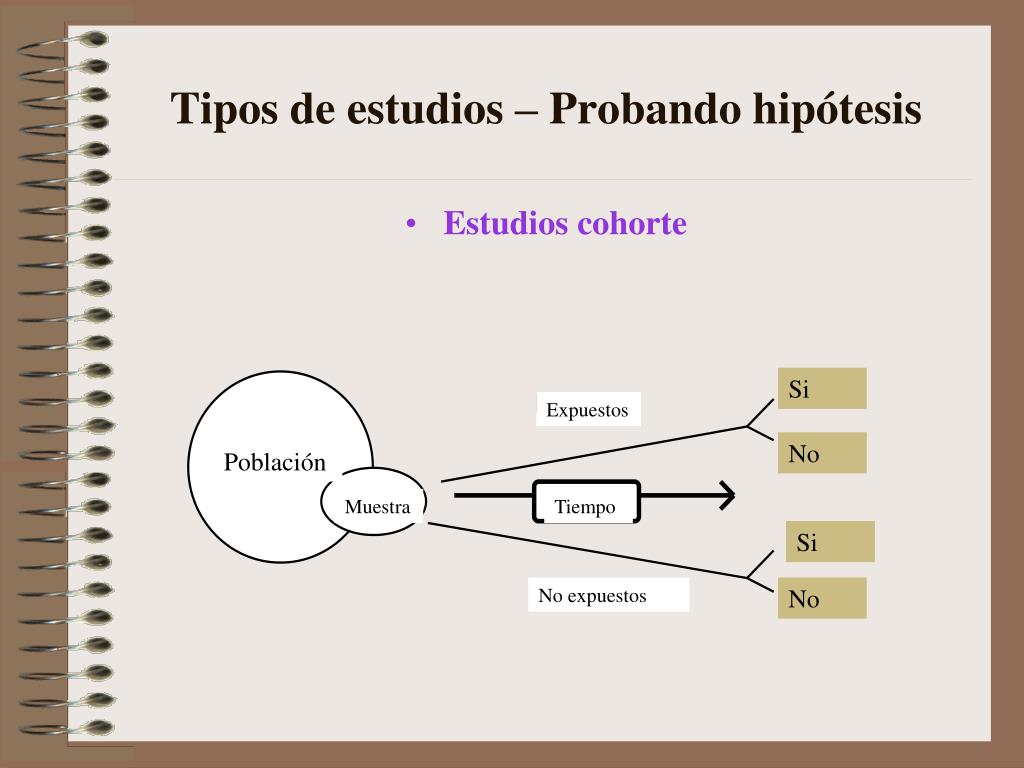 Tipos de estudios – Probando hipótesis

• Estudios cohorte

Población

Muestra

Expuestos

Tiempo

No expuestos

Si

No

Si

No